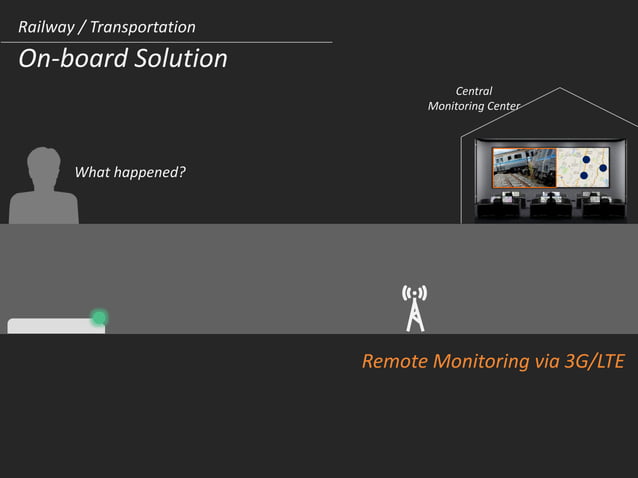 Railway / Transportation

On-board Solution

Central Monitoring Center

What happened?

Remote Monitoring via 3G/LTE